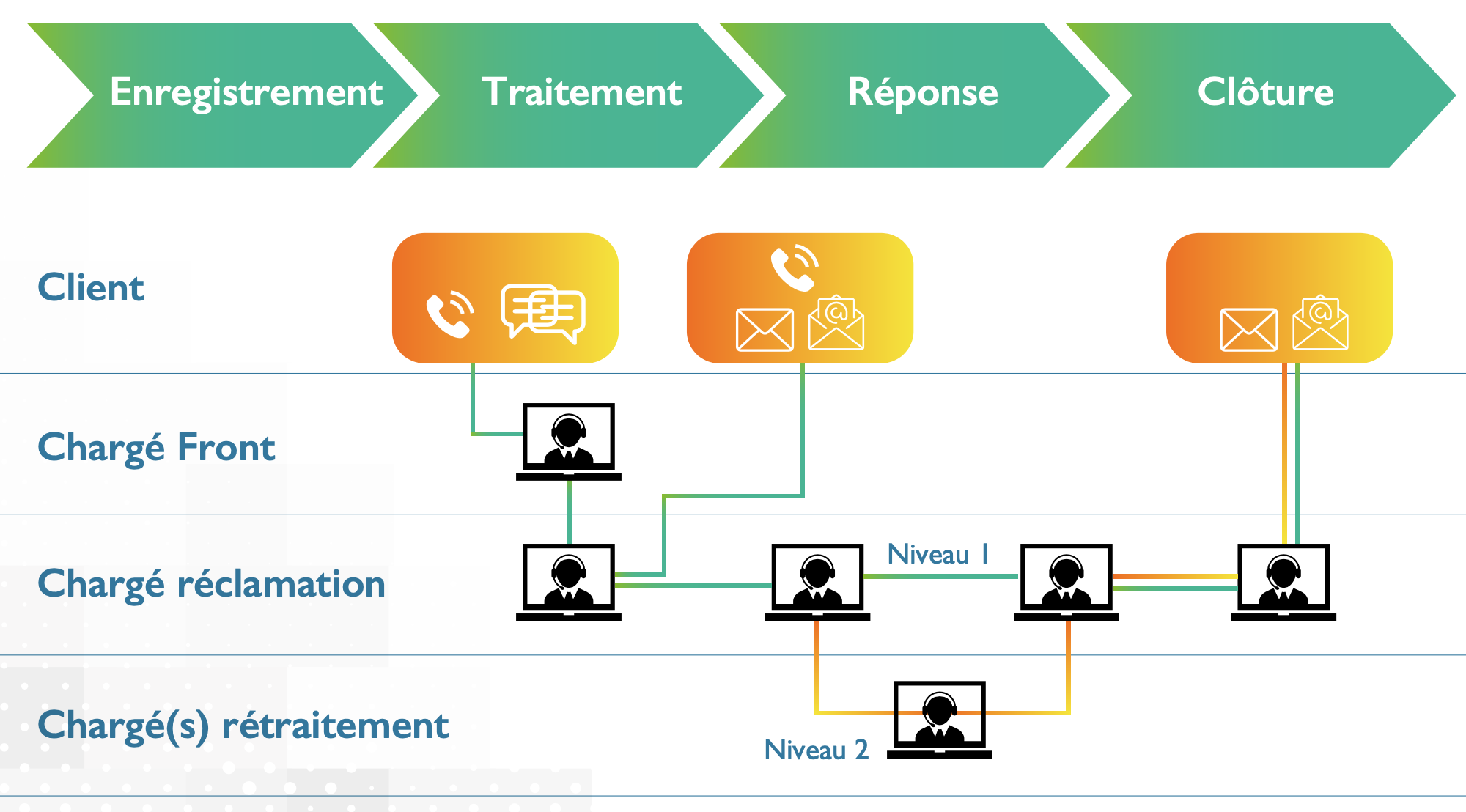 Enregistrement
Traitement
Réponse
Clôture

Client

Chargé Front

Chargé réclamation

Niveau 1

Chargé(s) rétraitement

Niveau 2